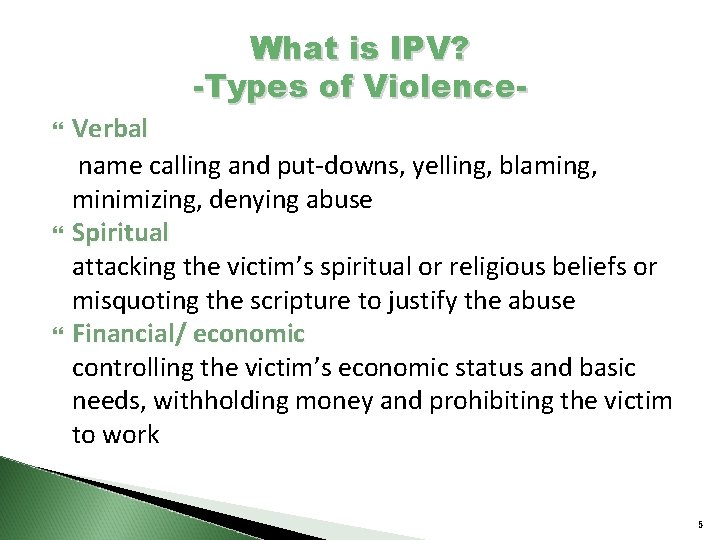 What is IPV?
-Types of Violence-

Verbal
name calling and put-downs, yelling, blaming, minimizing, denying abuse

Spiritual
attacking the victim's spiritual or religious beliefs or misquoting the scripture to justify the abuse

Financial/ economic
controlling the victim's economic status and basic needs, withholding money and prohibiting the victim to work

5